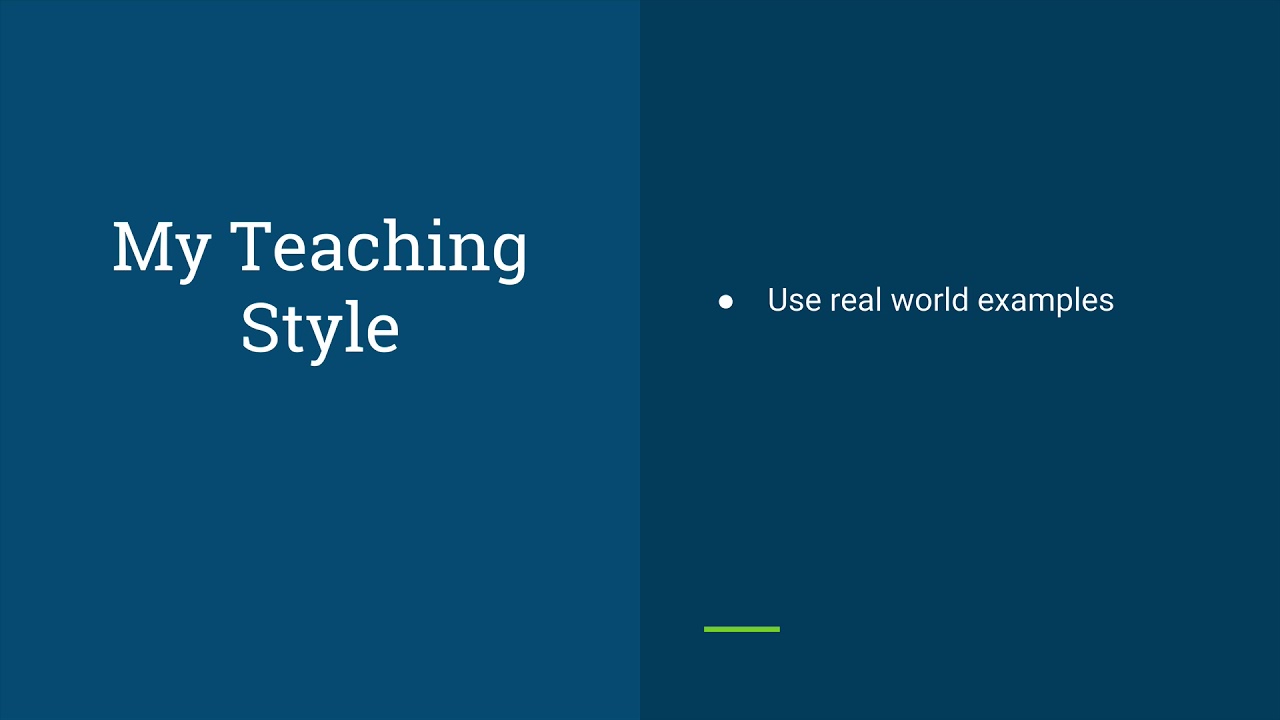 My Teaching Style

● Use real world examples